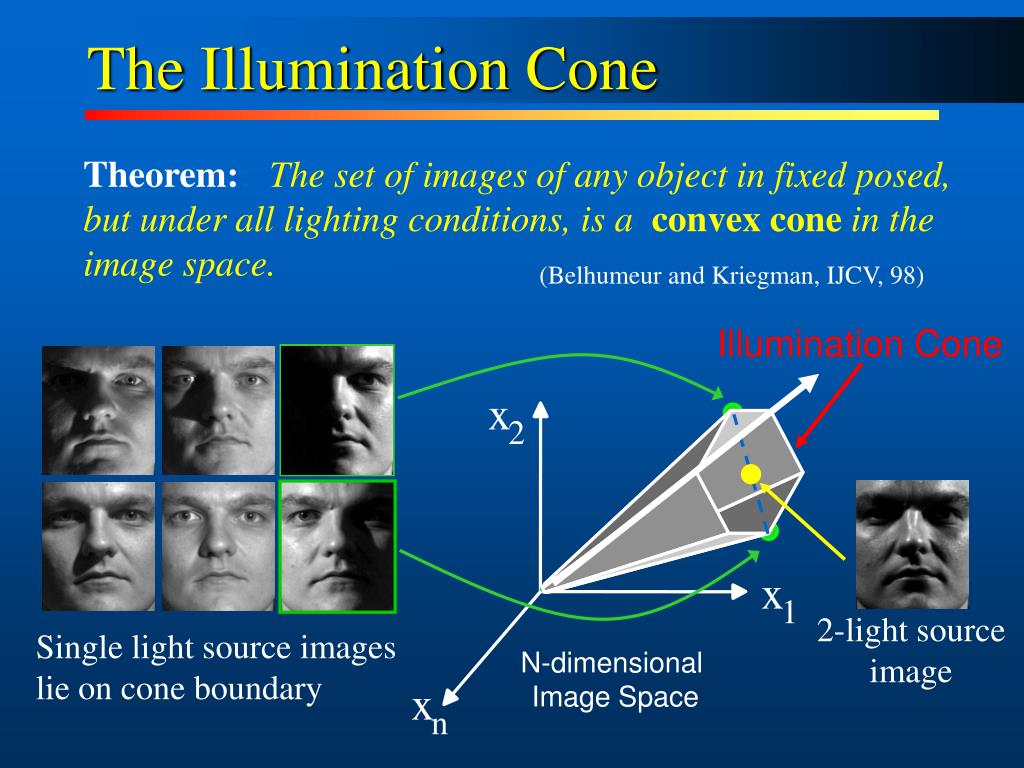 The Illumination Cone

Theorem: The set of images of any object in fixed posed, but under all lighting conditions, is a convex cone in the image space.

(Belhumeur and Kriegman, IJCV, 98)

Illumination Cone

$x_2$

$x_1$

$x_n$

Single light source images lie on cone boundary

N-dimensional Image Space

2-light source image